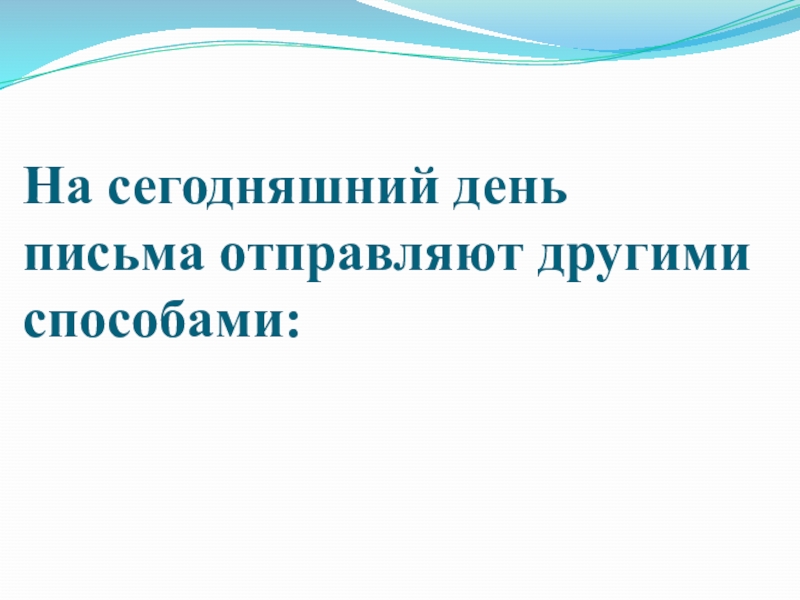 На сегодняшний день письма отправляют другими способами: